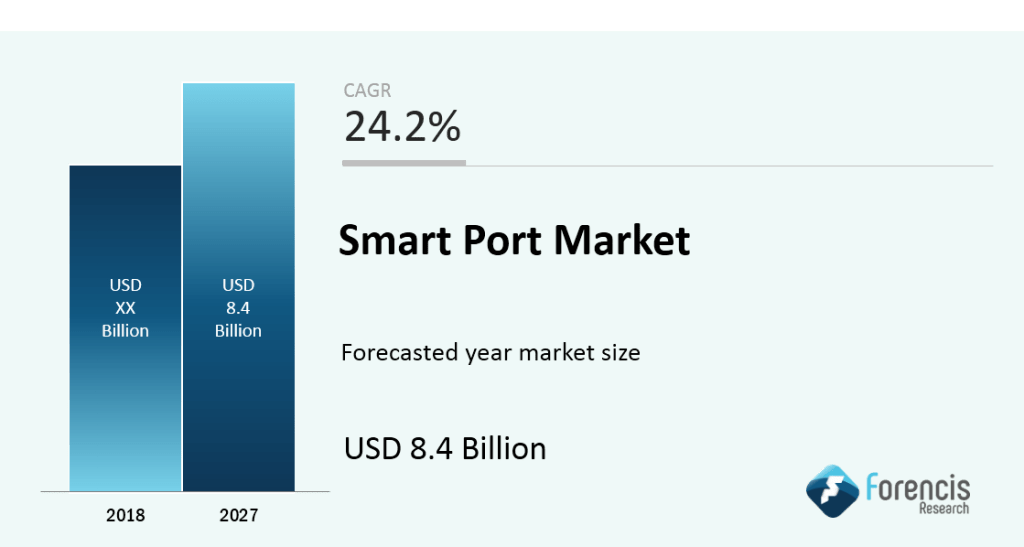 USD
XX
Billion

USD
8.4
Billion

2018

2027

CAGR
24.2%

Smart Port Market

Forecasted year market size

USD 8.4 Billion

Forencis
Research